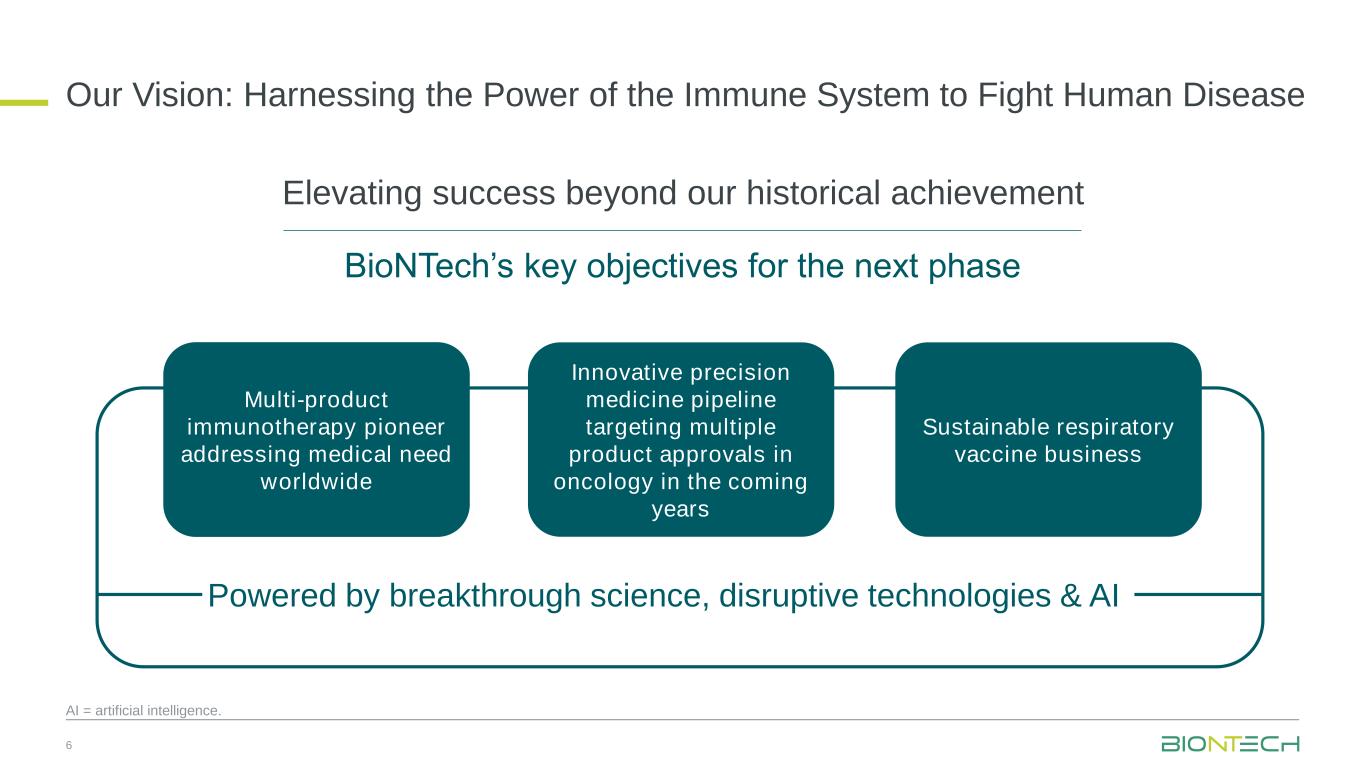 Our Vision: Harnessing the Power of the Immune System to Fight Human Disease

Elevating success beyond our historical achievement

BioNTech's key objectives for the next phase

Multi-product immunotherapy pioneer addressing medical need worldwide

Innovative precision medicine pipeline targeting multiple product approvals in oncology in the coming years

Sustainable respiratory vaccine business

Powered by breakthrough science, disruptive technologies & AI

AI = artificial intelligence.

6

BIONTECH